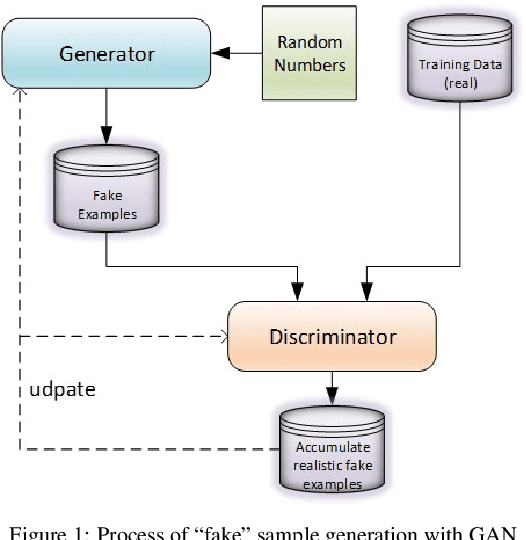 Generator

Random Numbers

Training Data (real)

Fake Examples

Discriminator

udpate

Accumulate realistic fake examples

Figure 1: Process of “fake” sample generation with GAN